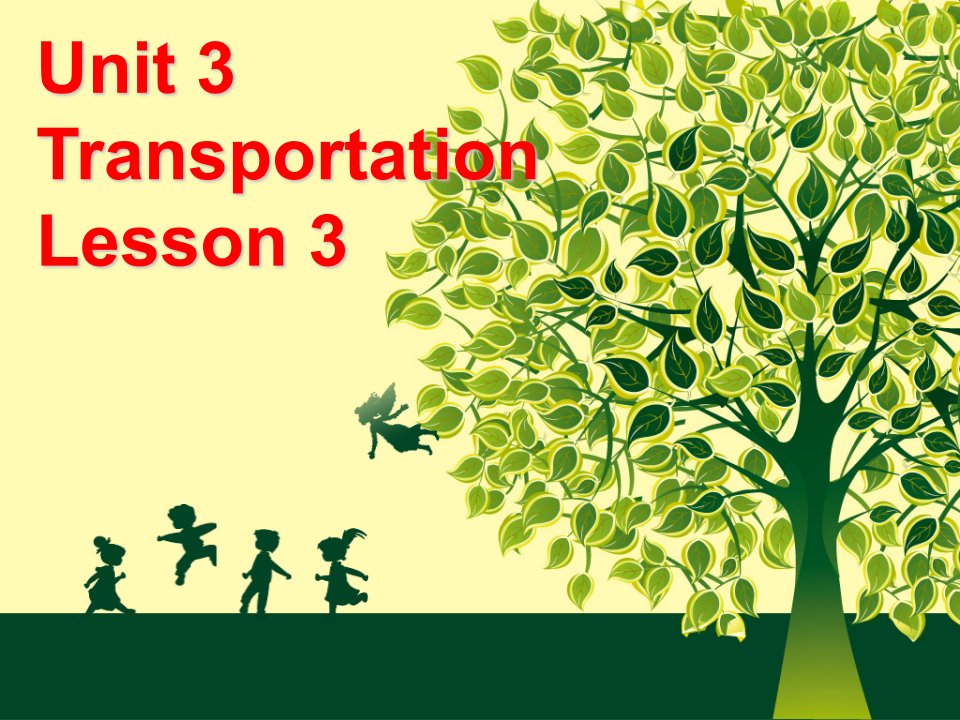 Unit 3
Transportation
Lesson 3